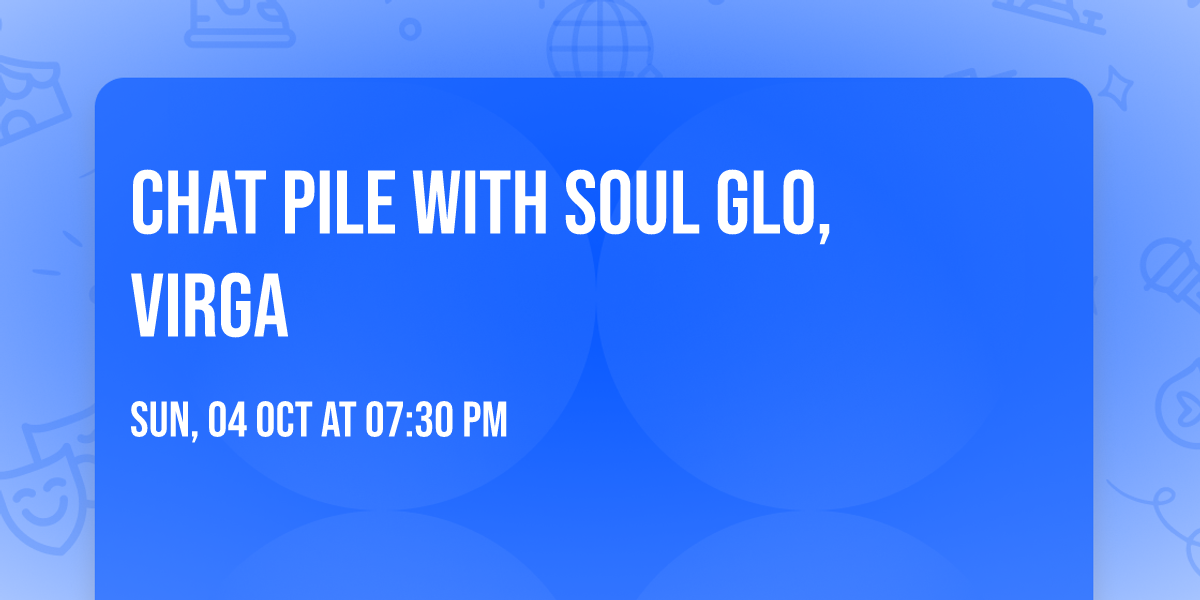 CHAT PILE WITH SOUL GLO, VIRGA

SUN, 04 OCT AT 07:30 PM